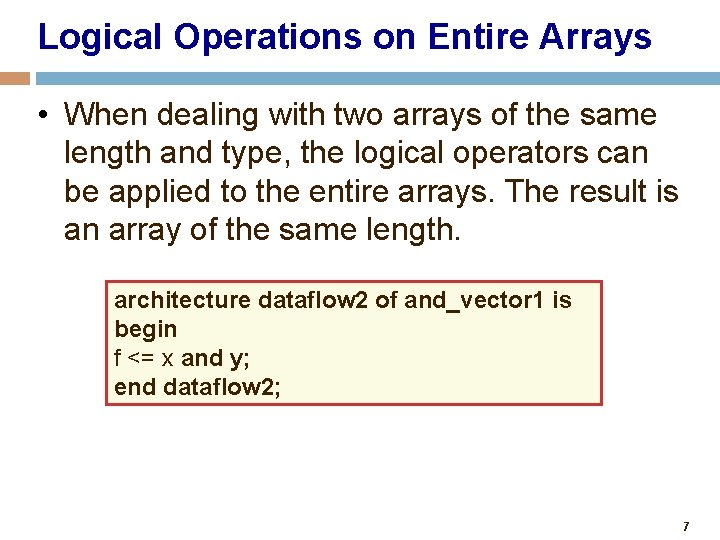 Logical Operations on Entire Arrays

• When dealing with two arrays of the same length and type, the logical operators can be applied to the entire arrays. The result is an array of the same length.

architecture dataflow2 of and_vector1 is
begin
f <= x and y;
end dataflow2;

7